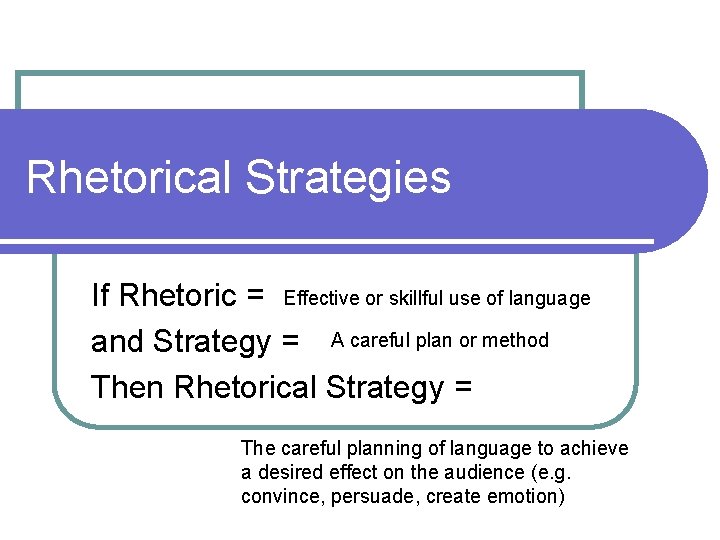 Rhetorical Strategies

If Rhetoric = Effective or skillful use of language

and Strategy = A careful plan or method

Then Rhetorical Strategy =

The careful planning of language to achieve a desired effect on the audience (e.g. convince, persuade, create emotion)